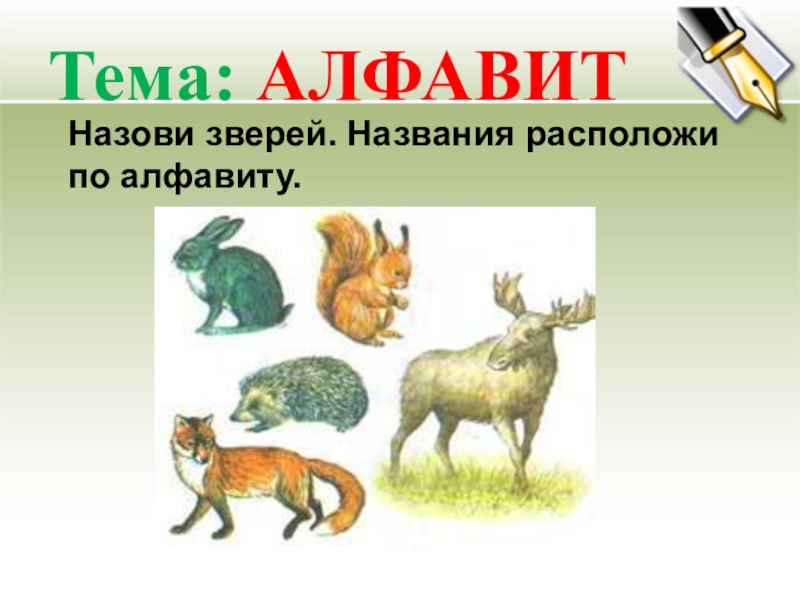 Тема: АЛФАВИТ

Назови зверей. Названия расположи по алфавиту.